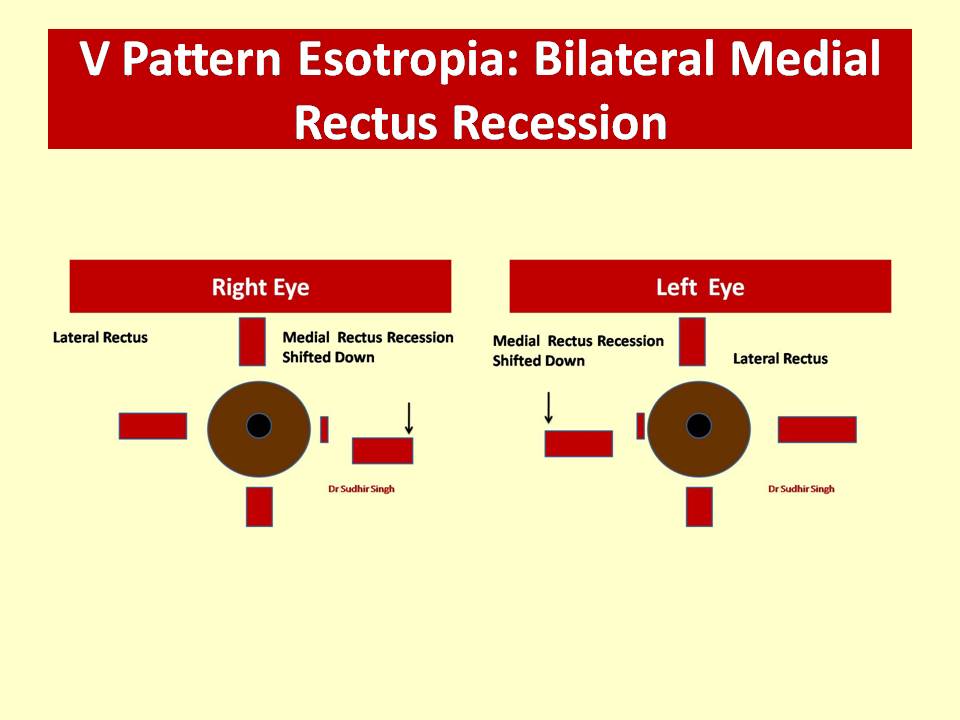 V Pattern Esotropia: Bilateral Medial Rectus Recession

Right Eye

Lateral Rectus

Medial Rectus Recession Shifted Down

Dr Sudhir Singh

Left Eye

Medial Rectus Recession Shifted Down

Lateral Rectus

Dr Sudhir Singh